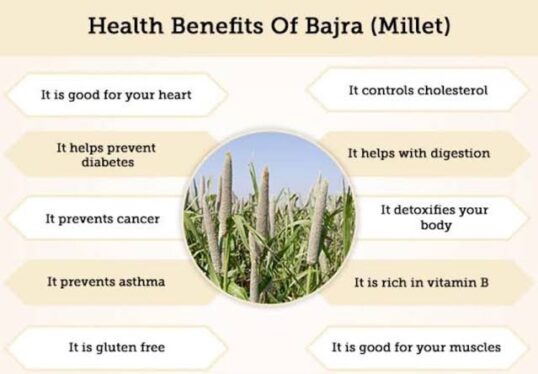 Health Benefits Of Bajra (Millet)

It is good for your heart

It helps prevent diabetes

It prevents cancer

It prevents asthma

It is gluten free

It controls cholesterol

It helps with digestion

It detoxifies your body

It is rich in vitamin B

It is good for your muscles